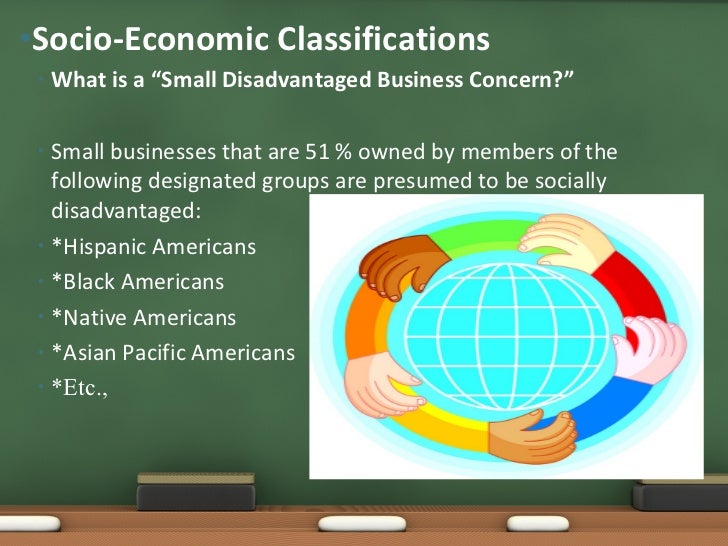 Socio-Economic Classifications

What is a “Small Disadvantaged Business Concern?”

Small businesses that are 51 % owned by members of the following designated groups are presumed to be socially disadvantaged:

*Hispanic Americans

*Black Americans

*Native Americans

*Asian Pacific Americans

*Etc.,